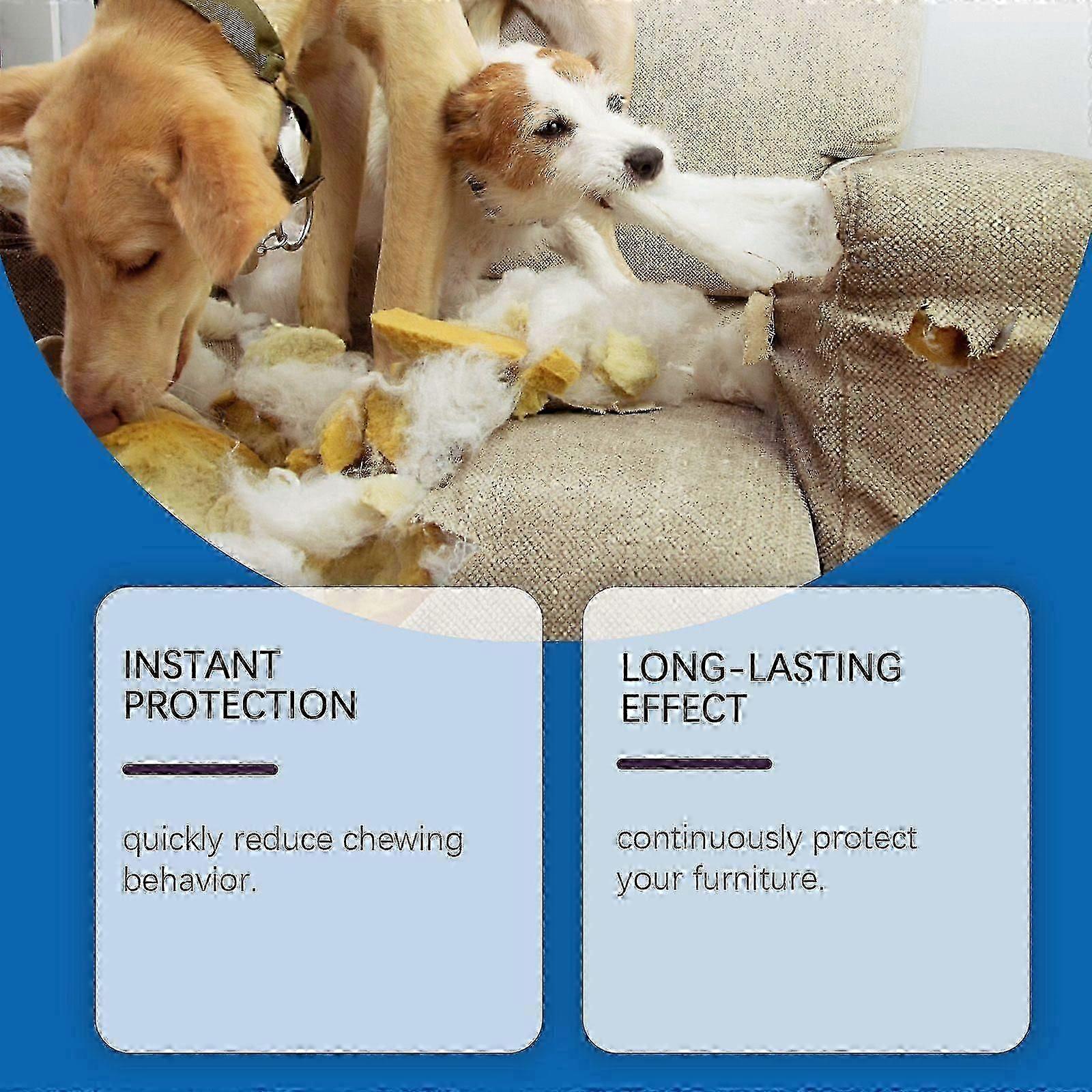 INSTANT PROTECTION

quickly reduce chewing behavior.

LONG-LASTING EFFECT

continuously protect your furniture.